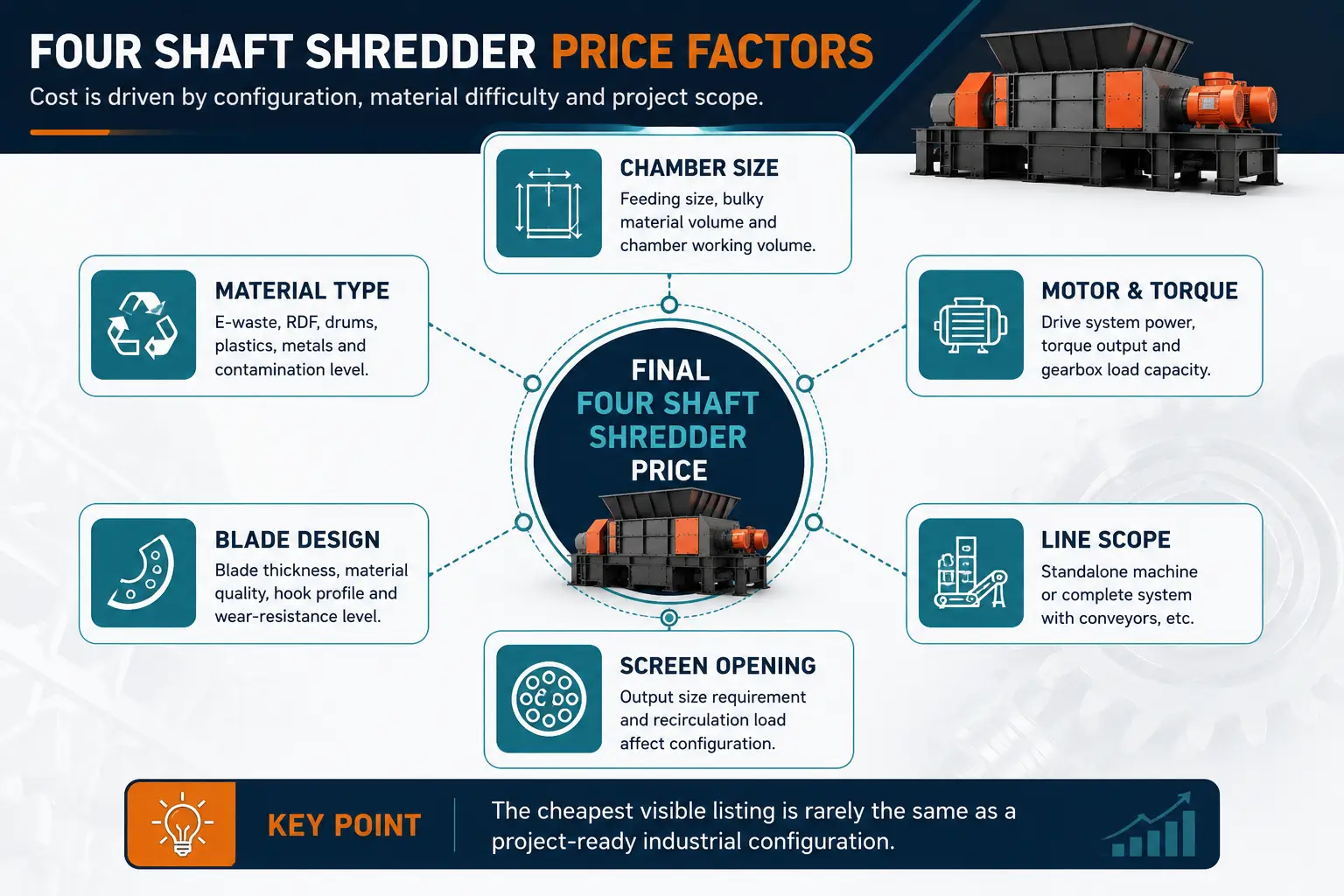 FOUR SHAFT SHREDDER PRICE FACTORS
Cost is driven by configuration, material difficulty and project scope.

CHAMBER SIZE
Feeding size, bulky material volume and chamber working volume.

MATERIAL TYPE
E-waste, RDF, drums, plastics, metals and contamination level.

MOTOR & TORQUE
Drive system power, torque output and gearbox load capacity.

FINAL FOUR SHAFT SHREDDER PRICE

BLADE DESIGN
Blade thickness, material quality, hook profile and wear-resistance level.

LINE SCOPE
Standalone machine or complete system with conveyors, etc.

SCREEN OPENING
Output size requirement and recirculation load affect configuration.

KEY POINT
The cheapest visible listing is rarely the same as a project-ready industrial configuration.